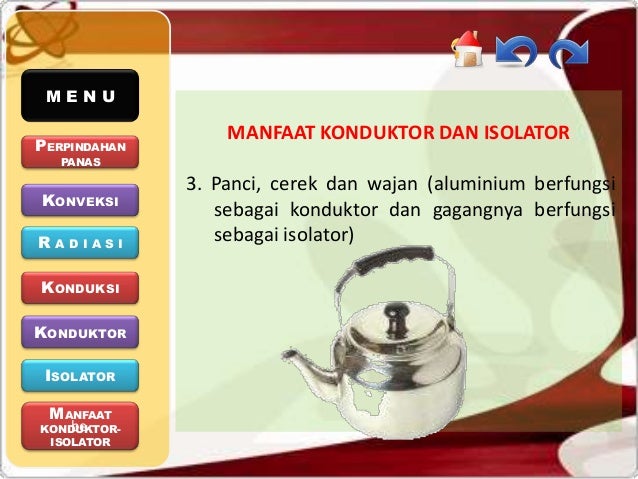 MENU

PERPINDAHAN PANAS

KONVEKSI

RADIASI

KONDUKSI

KONDUKTOR

ISOLATOR

MANFAAT KONDUKTOR-ISOLATOR

MANFAAT KONDUKTOR DAN ISOLATOR

3. Panci, cerek dan wajan (aluminium berfungsi sebagai konduktor dan gagangnya berfungsi sebagai isolator)